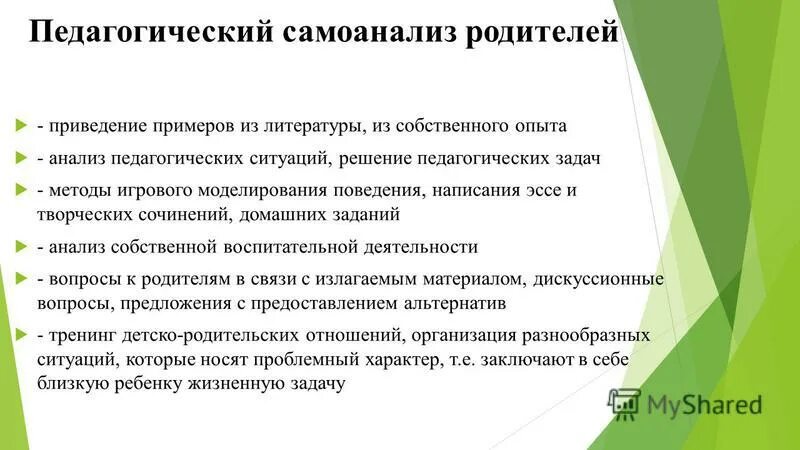 Педагогический самоанализ родителей

- приведение примеров из литературы, из собственного опыта

- анализ педагогических ситуаций, решение педагогических задач

- методы игрового моделирования поведения, написания эссе и творческих сочинений, домашних заданий

- анализ собственной воспитательной деятельности

- вопросы к родителям в связи с излагаемым материалом, дискуссионные вопросы, предложения с предоставлением альтернатив

- тренинг детско-родительских отношений, организация разнообразных ситуаций, которые носят проблемный характер, т.е. заключают в себе близкую ребенку жизненную задачу

MyShared